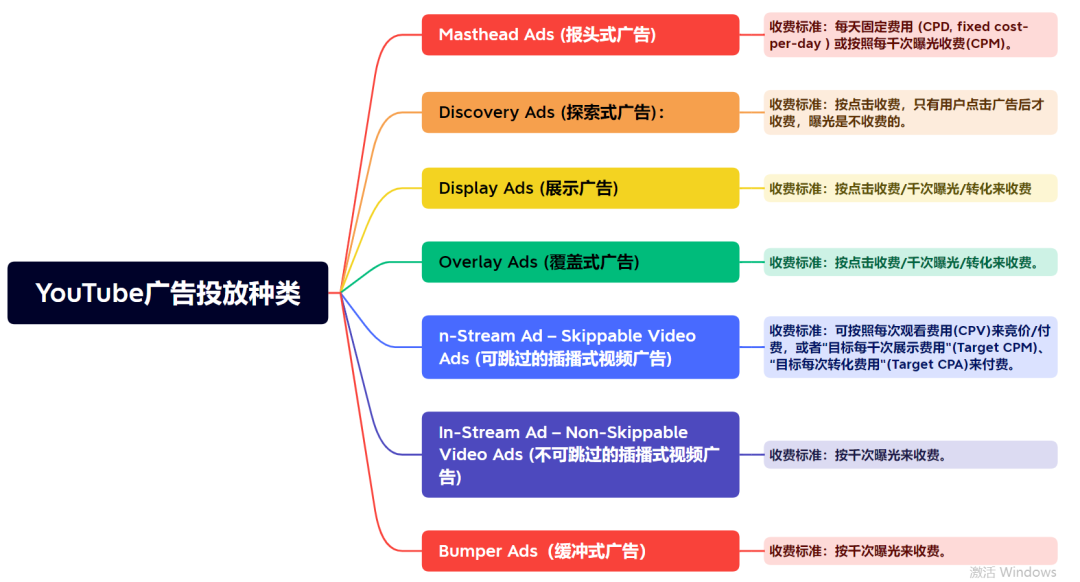 YouTube广告投放种类

Masthead Ads (报头式广告)

收费标准：每天固定费用 (CPD, fixed cost-per-day ) 或按照每千次曝光收费(CPM)。

Discovery Ads (探索式广告)：

收费标准：按点击收费，只有用户点击广告后才收费，曝光是不收费的。

Display Ads (展示广告)

收费标准：按点击收费/千次曝光/转化来收费

Overlay Ads (覆盖式广告)

收费标准：按点击收费/千次曝光/转化来收费。

n-Stream Ad – Skippable Video Ads (可跳过的插播式视频广告)

收费标准：可按照每次观看费用(CPV)来竞价/付费，或者"目标每千次展示费用"(Target CPM)、"目标每次转化费用"(Target CPA)来付费。

In-Stream Ad – Non-Skippable Video Ads (不可跳过的插播式视频广告)

收费标准：按千次曝光来收费。

Bumper Ads（缓冲式广告）

收费标准：按千次曝光来收费。

激活 Windows